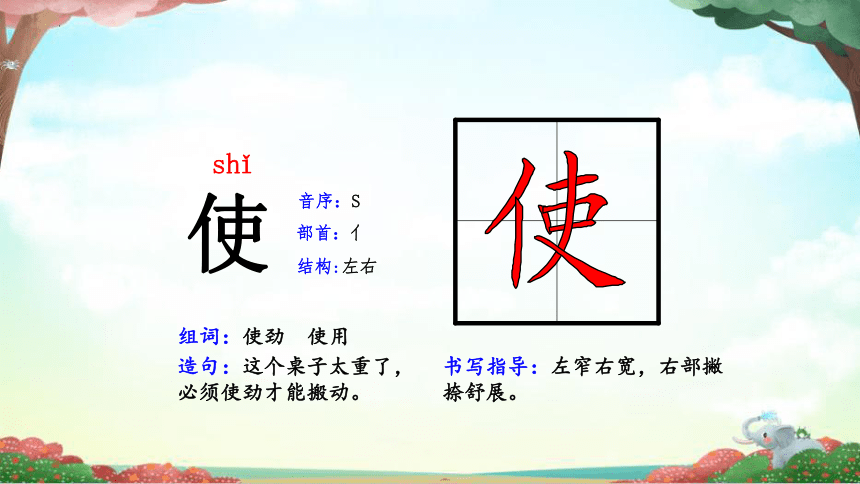 shǐ

使

音序：S
部首：亻
结构:左右

使

组词：使劲　使用

造句：这个桌子太重了，必须使劲才能搬动。

书写指导：左窄右宽，右部撇捺舒展。